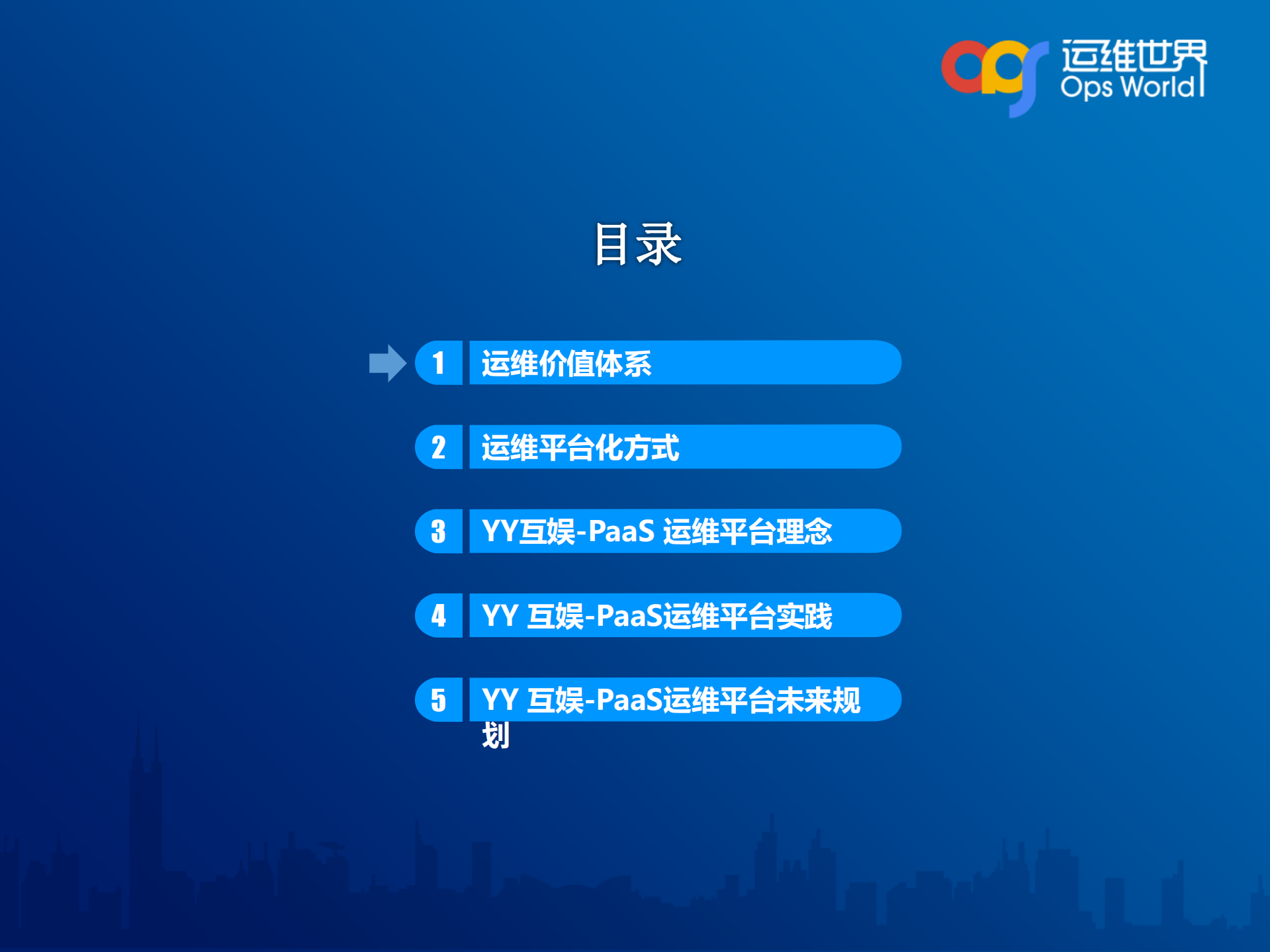 运维世界
Ops World

目录

1 运维价值体系

2 运维平台化方式

3 YY互娱-PaaS 运维平台理念

4 YY 互娱-PaaS运维平台实践

5 YY 互娱-PaaS运维平台未来规划